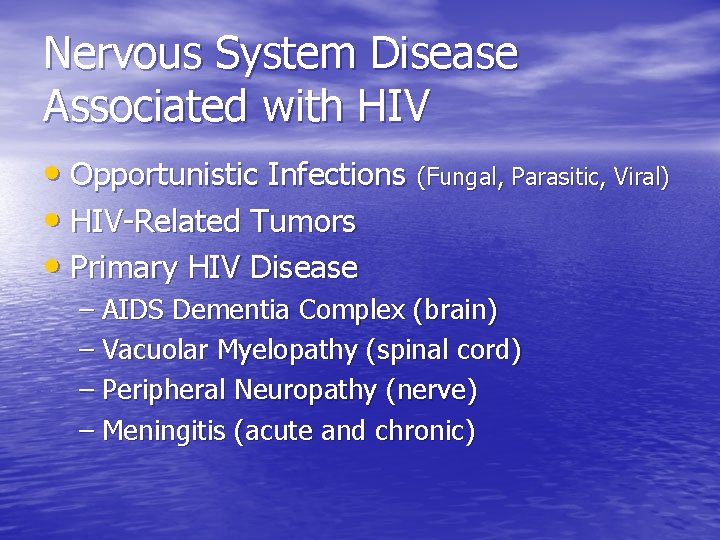 Nervous System Disease Associated with HIV

• Opportunistic Infections (Fungal, Parasitic, Viral)
• HIV-Related Tumors
• Primary HIV Disease
– AIDS Dementia Complex (brain)
– Vacuolar Myelopathy (spinal cord)
– Peripheral Neuropathy (nerve)
– Meningitis (acute and chronic)